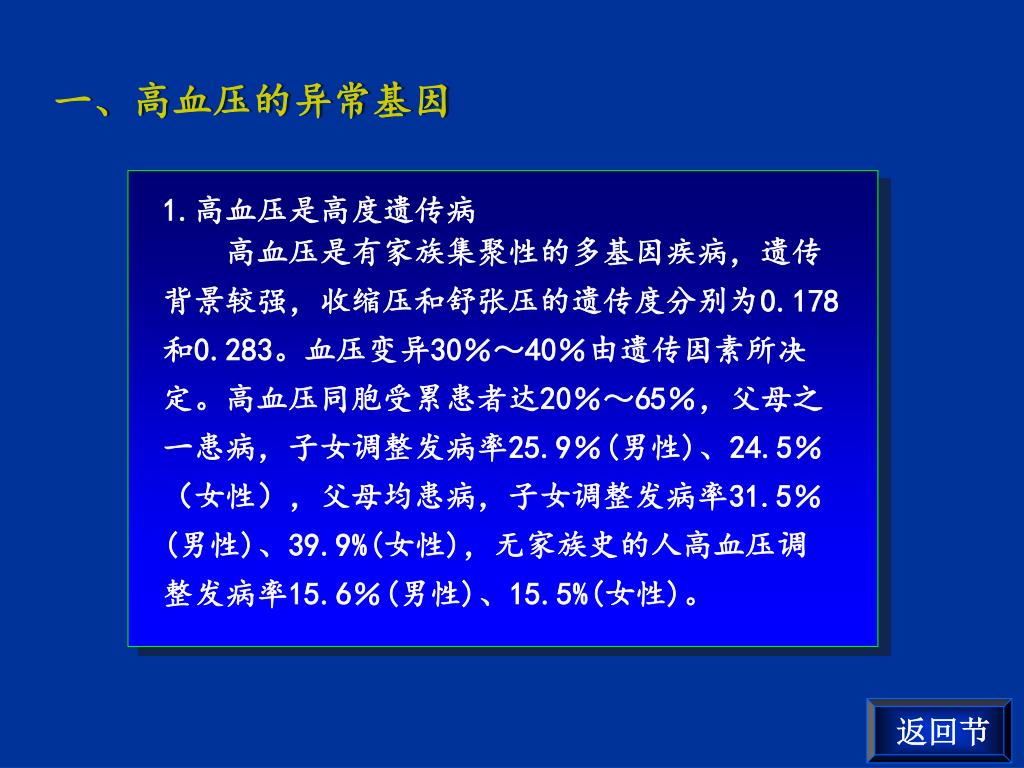 一、高血压的异常基因

1.高血压是高度遗传病

高血压是有家族集聚性的多基因疾病，遗传背景较强，收缩压和舒张压的遗传度分别为0.178和0.283。血压变异30％～40％由遗传因素所决定。高血压同胞受累患者达20％～65％，父母之一患病，子女调整发病率25.9％(男性)、24.5％（女性），父母均患病，子女调整发病率31.5％(男性)、39.9%(女性)，无家族史的人高血压调整发病率15.6％(男性)、15.5%(女性)。

返回节